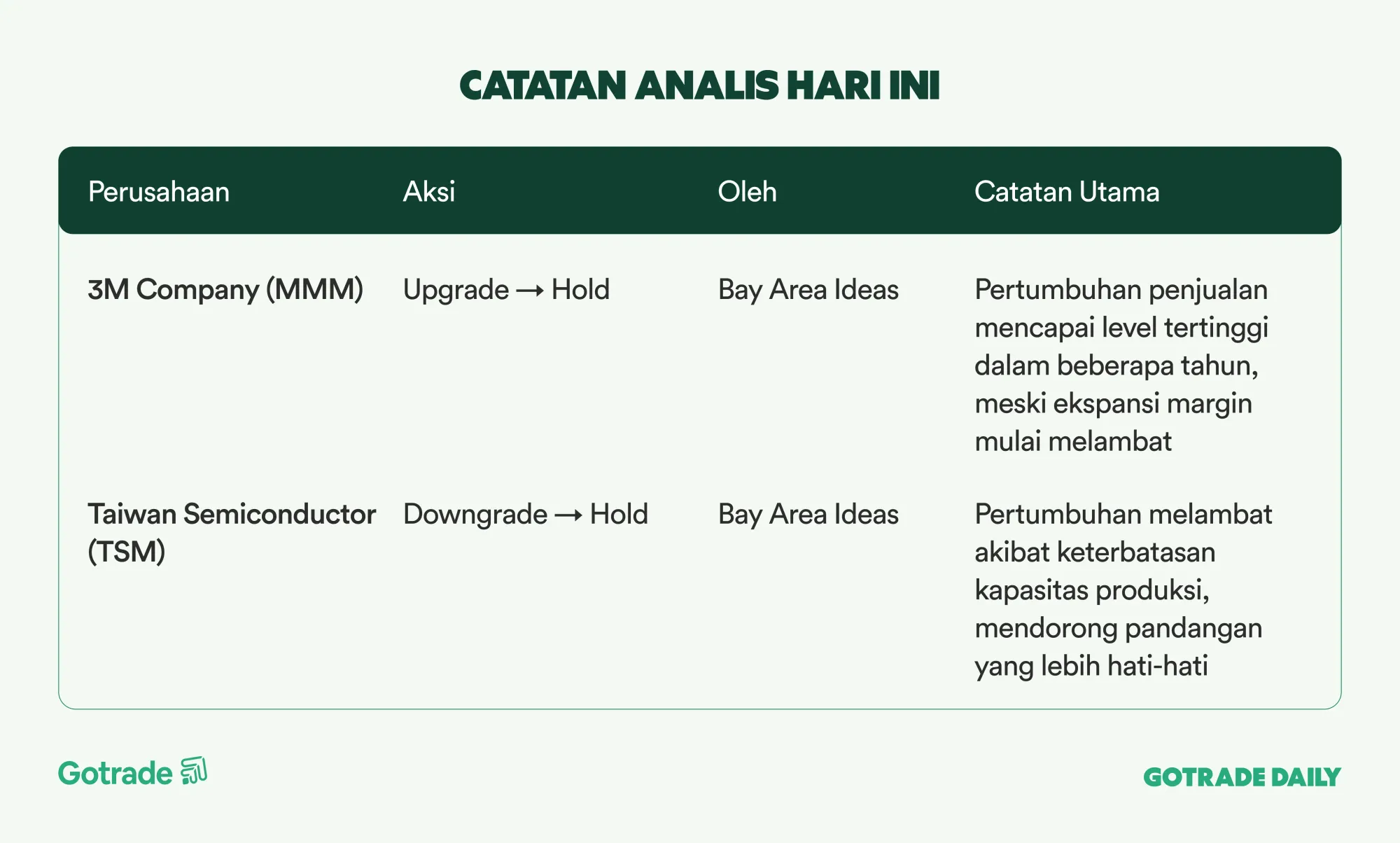 CATATAN ANALIS HARI INI

| Perusahaan | Aksi | Oleh | Catatan Utama |
|---|---|---|---|
| 3M Company (MMM) | Upgrade → Hold | Bay Area Ideas | Pertumbuhan penjualan mencapai level tertinggi dalam beberapa tahun, meski ekspansi margin mulai melambat |
| Taiwan Semiconductor (TSM) | Downgrade → Hold | Bay Area Ideas | Pertumbuhan melambat akibat keterbatasan kapasitas produksi, mendorong pandangan yang lebih hati-hati |

Gotrade

GOTRADE DAILY